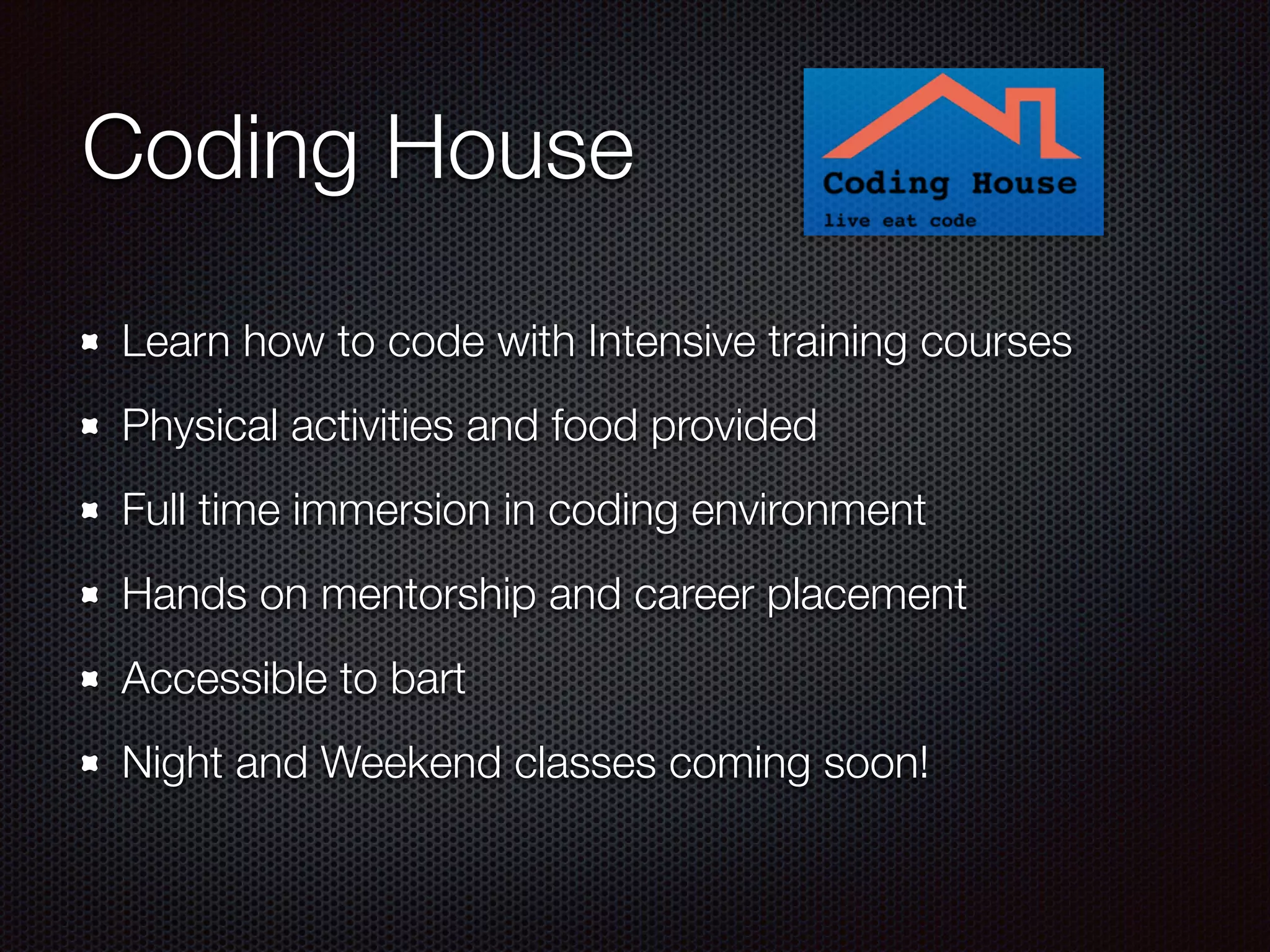 Coding House

Coding House
live eat code

- Learn how to code with Intensive training courses
- Physical activities and food provided
- Full time immersion in coding environment
- Hands on mentorship and career placement
- Accessible to bart
- Night and Weekend classes coming soon!